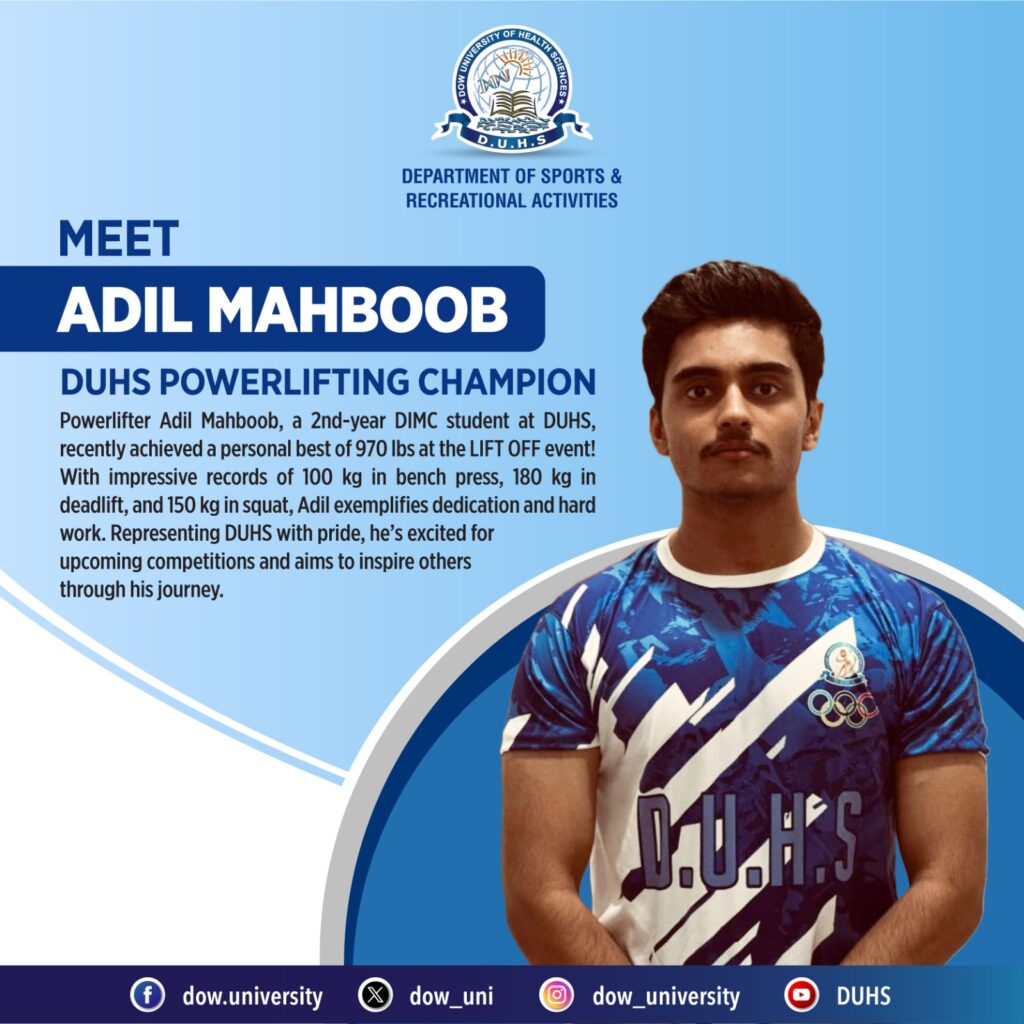 DOW UNIVERSITY OF HEALTH SCIENCES
D.U.H.S

DEPARTMENT OF SPORTS & RECREATIONAL ACTIVITIES

MEET

ADIL MAHBOOB

DUHS POWERLIFTING CHAMPION

Powerlifter Adil Mahboob, a 2nd-year DIMC student at DUHS, recently achieved a personal best of 970 lbs at the LIFT OFF event! With impressive records of 100 kg in bench press, 180 kg in deadlift, and 150 kg in squat, Adil exemplifies dedication and hard work. Representing DUHS with pride, he's excited for upcoming competitions and aims to inspire others through his journey.

D.U.H.S

dow.university dow_uni dow_university DUHS